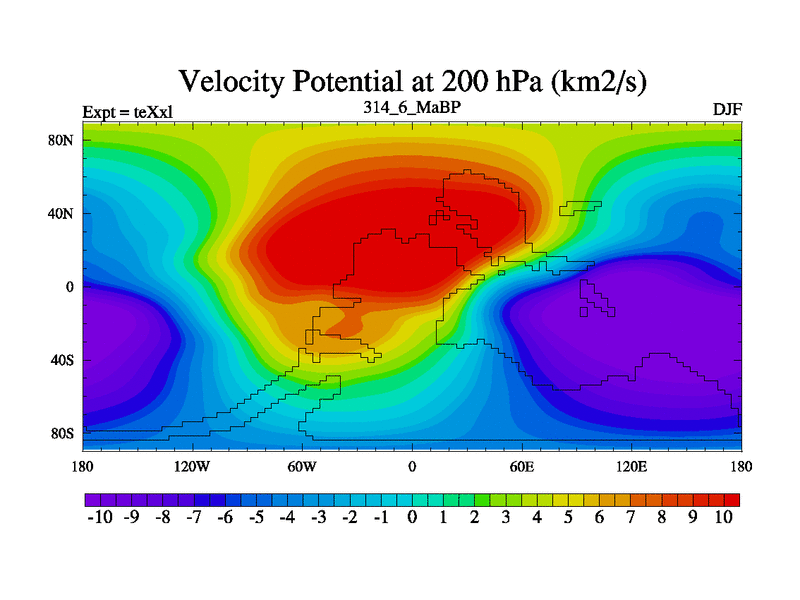 Velocity Potential at 200 hPa (km2/s)

Expt = teXxl

314_6_MaBP

DJF

80N
40N
0
40S
80S

180 120W 60W 0 60E 120E 180

-10 -9 -8 -7 -6 -5 -4 -3 -2 -1 0 1 2 3 4 5 6 7 8 9 10